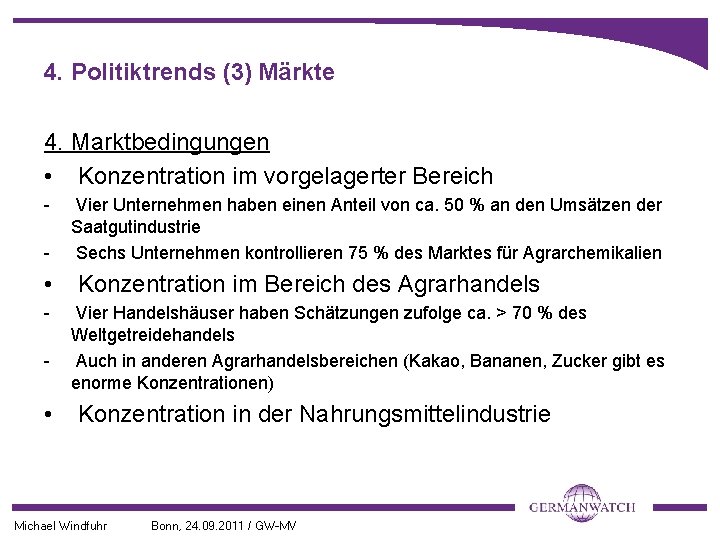 4. Politiktrends (3) Märkte

4. Marktbedingungen

• Konzentration im vorgelagerter Bereich

- Vier Unternehmen haben einen Anteil von ca. 50 % an den Umsätzen der Saatgutindustrie

- Sechs Unternehmen kontrollieren 75 % des Marktes für Agrarchemikalien

• Konzentration im Bereich des Agrarhandels

- Vier Handelshäuser haben Schätzungen zufolge ca. > 70 % des Weltgetreidehandels

- Auch in anderen Agrarhandelsbereichen (Kakao, Bananen, Zucker gibt es enorme Konzentrationen)

• Konzentration in der Nahrungsmittelindustrie

GERMANWATCH

Michael Windfuhr Bonn, 24.09.2011 / GW-MV